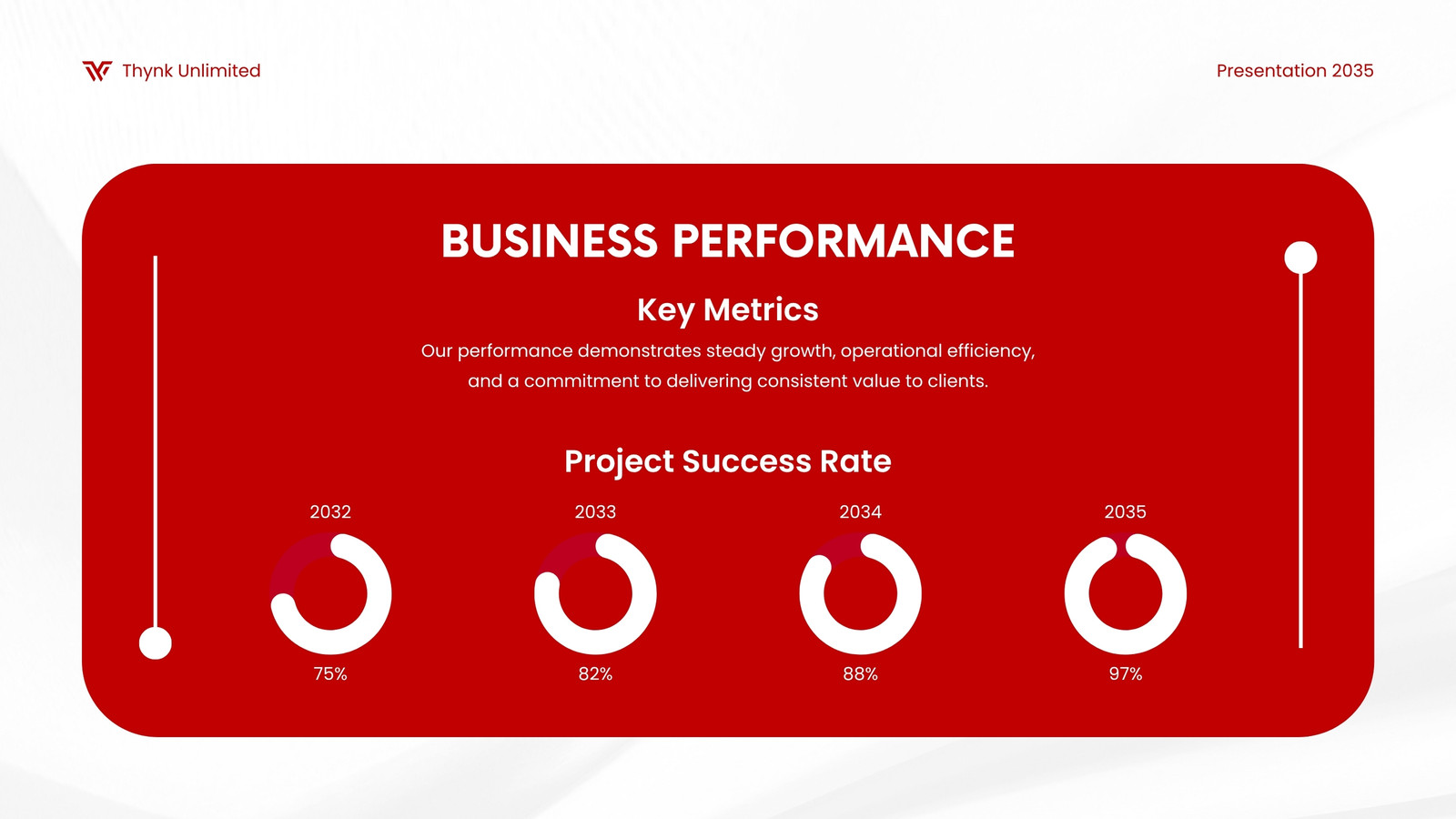 Thynk Unlimited

Presentation 2035

BUSINESS PERFORMANCE

Key Metrics

Our performance demonstrates steady growth, operational efficiency, and a commitment to delivering consistent value to clients.

Project Success Rate

2032

75%

2033

82%

2034

88%

2035

97%